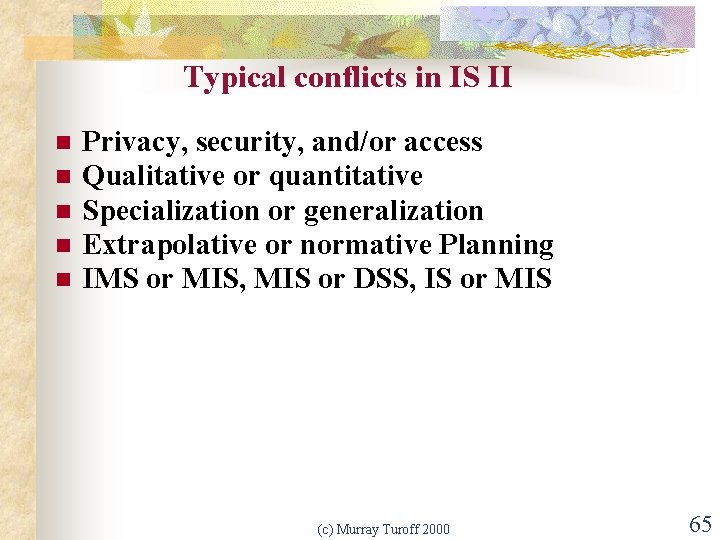 Typical conflicts in IS II

- Privacy, security, and/or access
- Qualitative or quantitative
- Specialization or generalization
- Extrapolative or normative Planning
- IMS or MIS, MIS or DSS, IS or MIS

(c) Murray Turoff 2000

65